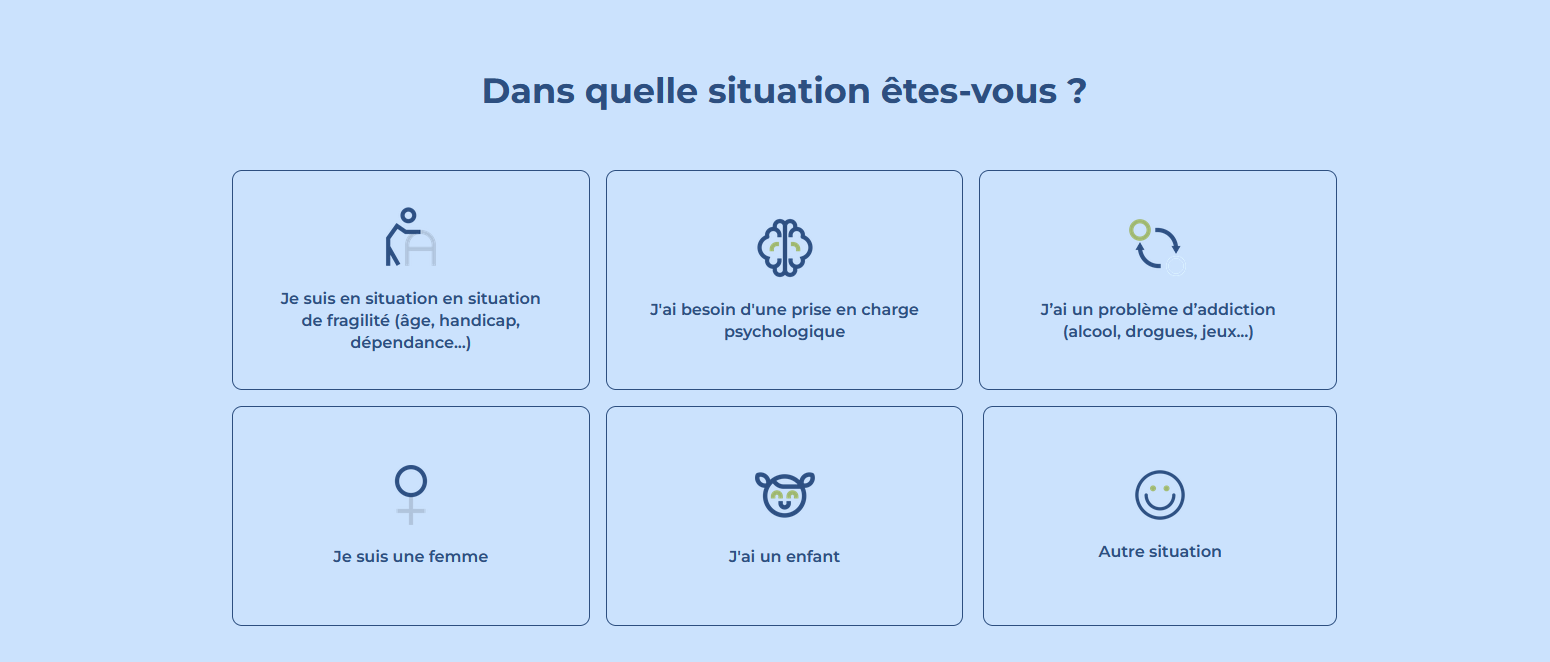 Dans quelle situation êtes-vous ?

Je suis en situation en situation de fragilité (âge, handicap, dépendance...)

J'ai besoin d'une prise en charge psychologique

J'ai un problème d'addiction (alcool, drogues, jeux...)

Je suis une femme

J'ai un enfant

Autre situation